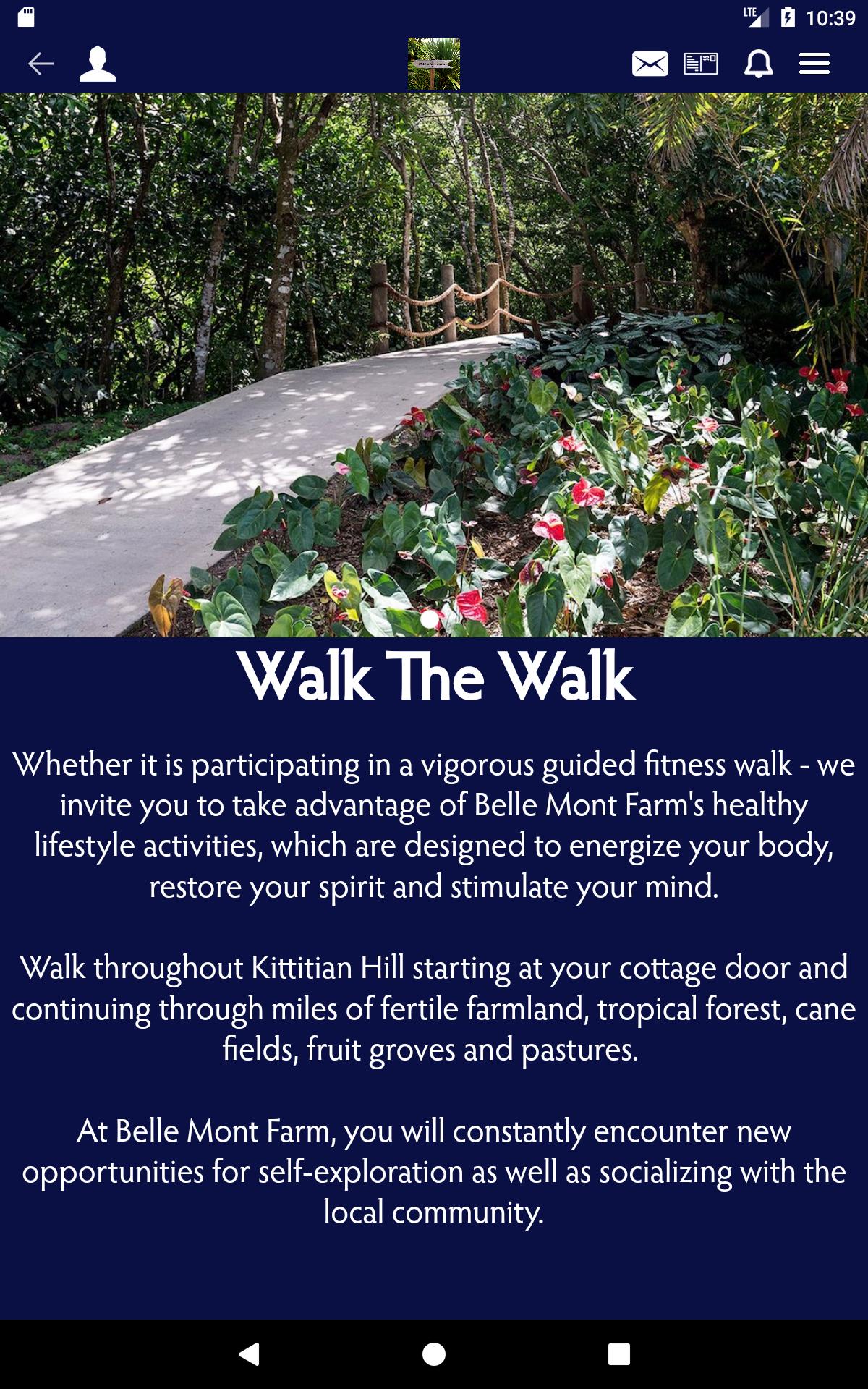 LTE 10:39

Walk The Walk

Whether it is participating in a vigorous guided fitness walk - we invite you to take advantage of Belle Mont Farm's healthy lifestyle activities, which are designed to energize your body, restore your spirit and stimulate your mind.

Walk throughout Kittitian Hill starting at your cottage door and continuing through miles of fertile farmland, tropical forest, cane fields, fruit groves and pastures.

At Belle Mont Farm, you will constantly encounter new opportunities for self-exploration as well as socializing with the local community.